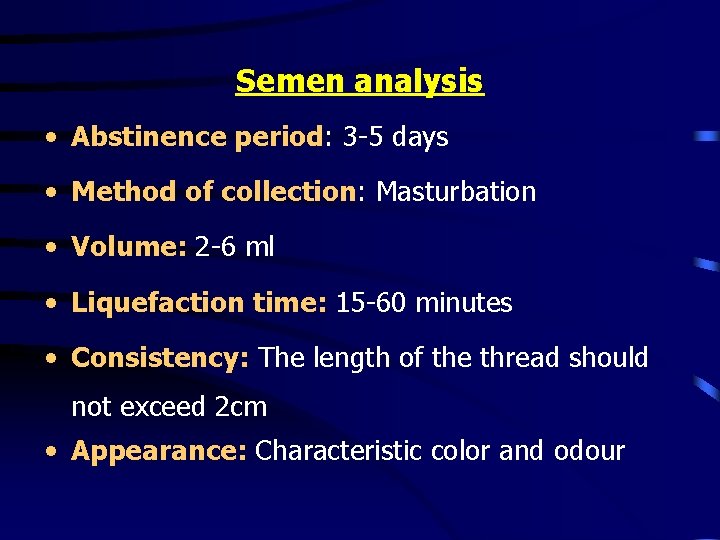 Semen analysis

• Abstinence period: 3-5 days

• Method of collection: Masturbation

• Volume: 2-6 ml

• Liquefaction time: 15-60 minutes

• Consistency: The length of the thread should not exceed 2cm

• Appearance: Characteristic color and odour